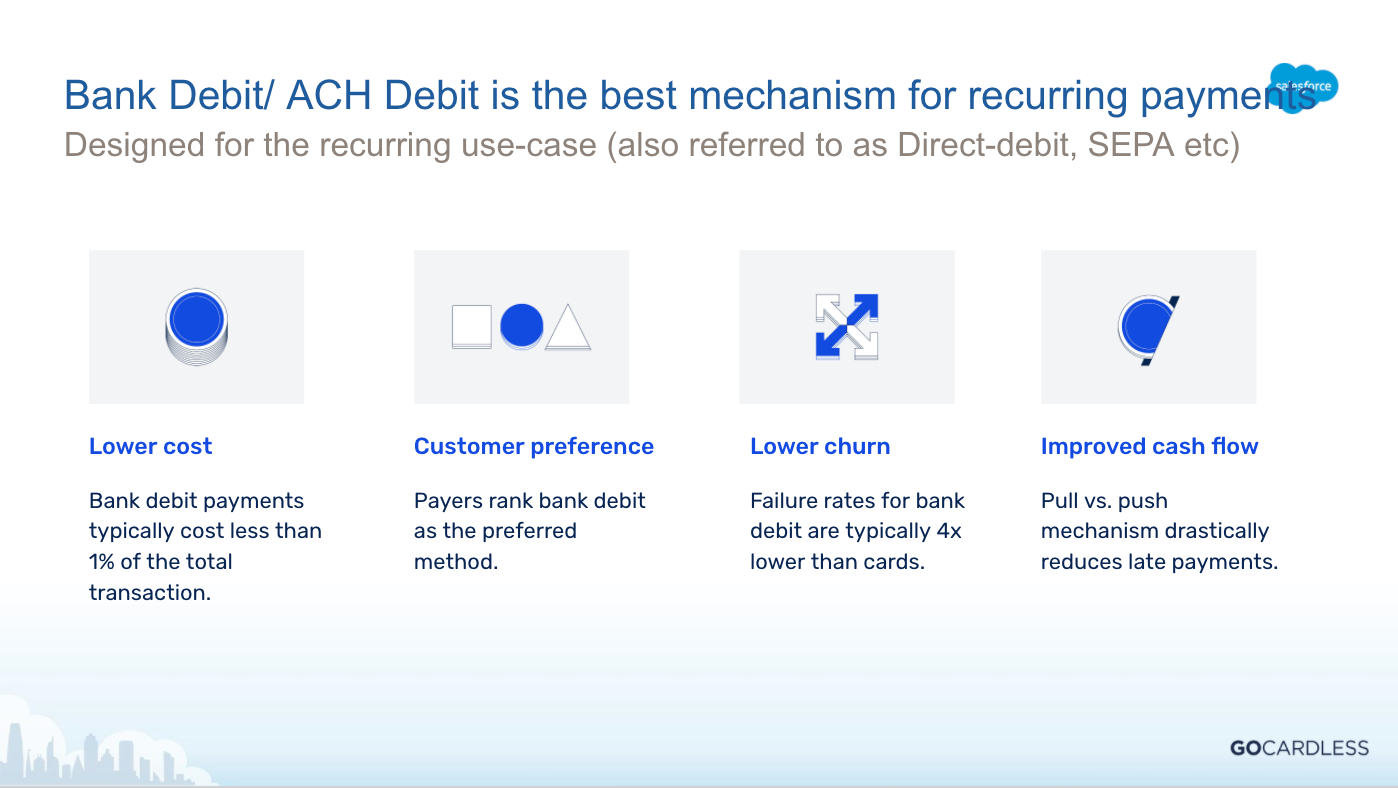 Bank Debit/ ACH Debit is the best mechanism for recurring payments

salesforce

Designed for the recurring use-case (also referred to as Direct-debit, SEPA etc)

Lower cost

Bank debit payments typically cost less than 1% of the total transaction.

Customer preference

Payers rank bank debit as the preferred method.

Lower churn

Failure rates for bank debit are typically 4x lower than cards.

Improved cash flow

Pull vs. push mechanism drastically reduces late payments.

GOCARDLESS